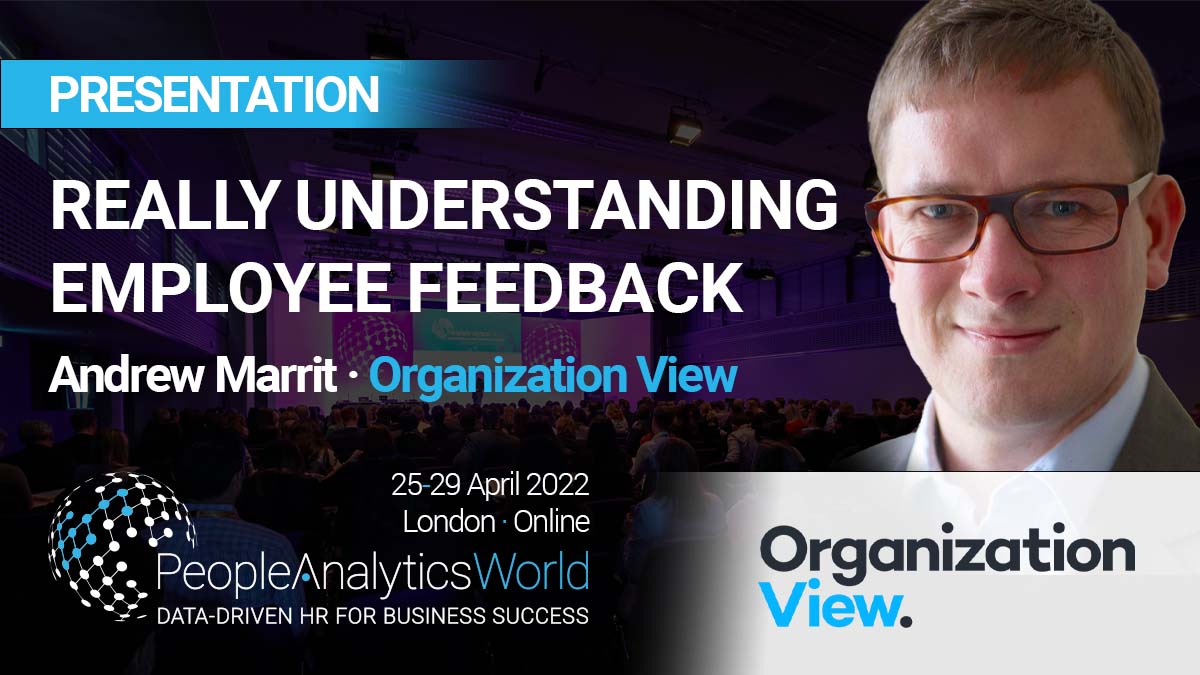 PRESENTATION

REALLY UNDERSTANDING EMPLOYEE FEEDBACK

Andrew Marrit · Organization View

25-29 April 2022
London · Online

PeopleAnalyticsWorld
DATA-DRIVEN HR FOR BUSINESS SUCCESS

Organization View.